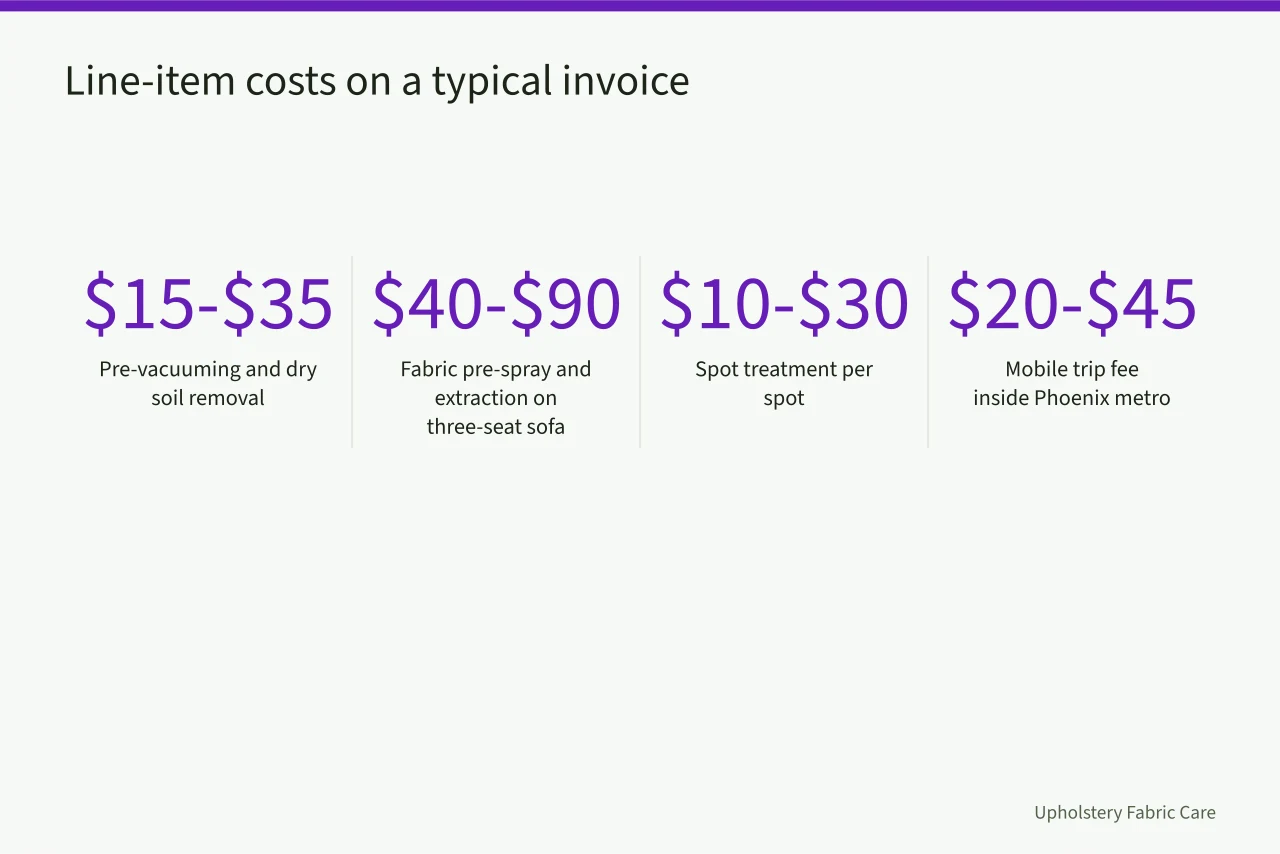 Line-item costs on a typical invoice

\$15-\$35
Pre-vacuuming and dry soil removal

\$40-\$90
Fabric pre-spray and extraction on three-seat sofa

\$10-\$30
Spot treatment per spot

\$20-\$45
Mobile trip fee inside Phoenix metro

Upholstery Fabric Care